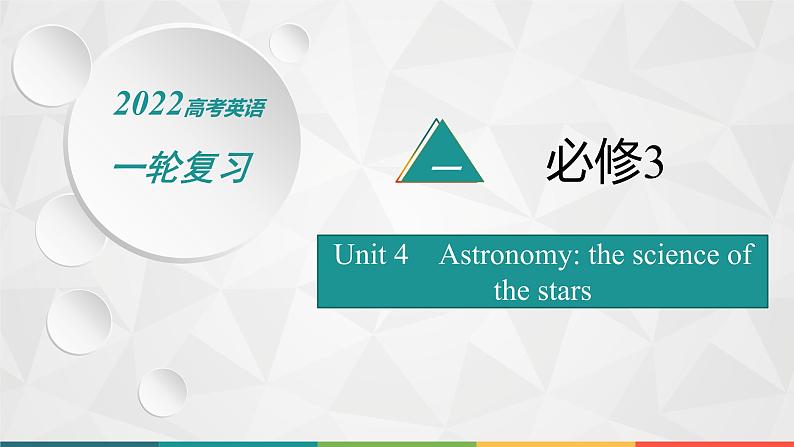 2022高考英语

一轮复习

一

必修3

Unit 4 Astronomy: the science of the stars